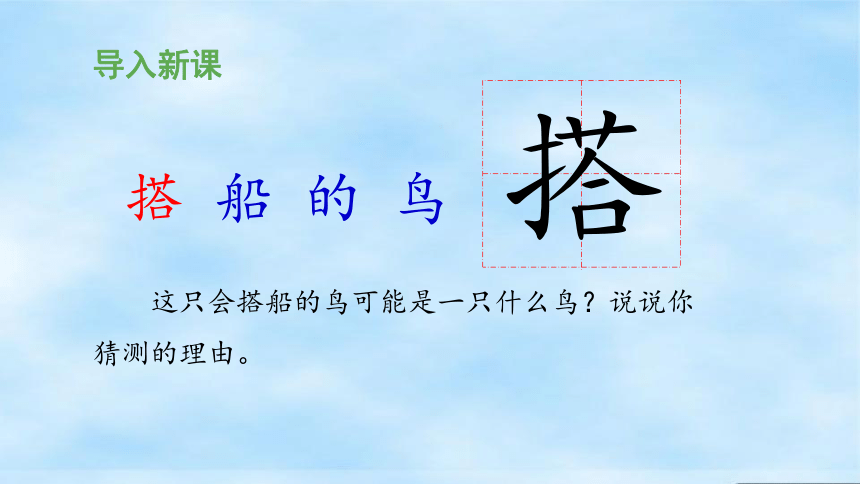 导入新课

搭 船 的 鸟

搭

这只会搭船的鸟可能是一只什么鸟？说说你猜测的理由。